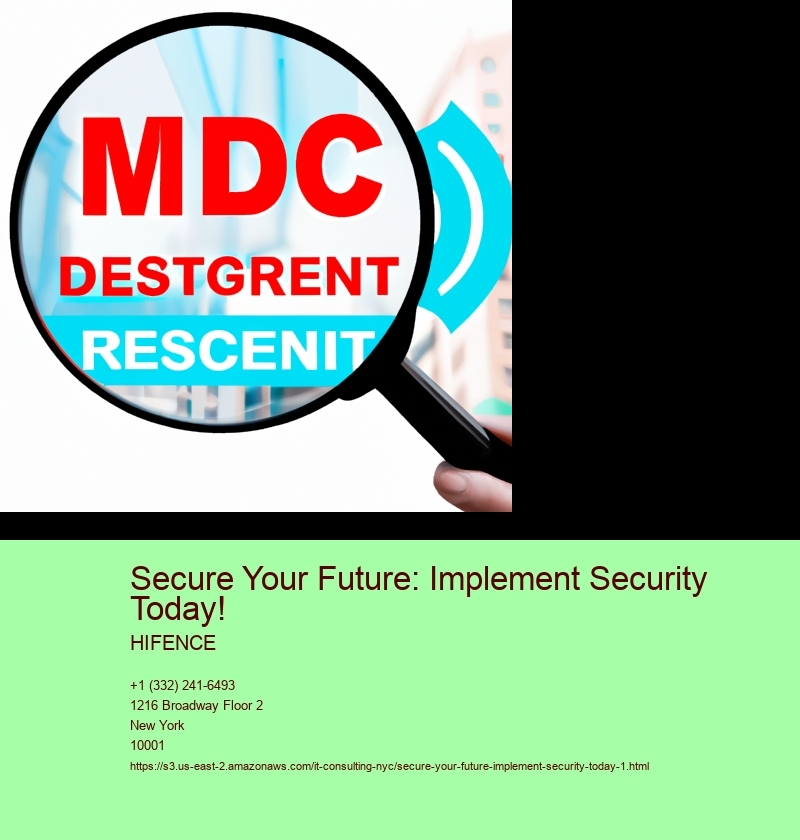 MDC
DESTGRENT
RESCENIT

Secure Your Future: Implement Security Today!

HIFENCE

+1 (332) 241-6493
1216 Broadway Floor 2
New York
10001
https://s3.us-east-2.amazonaws.com/it-consulting-nyc/secure-your-future-implement-security-today-1.html